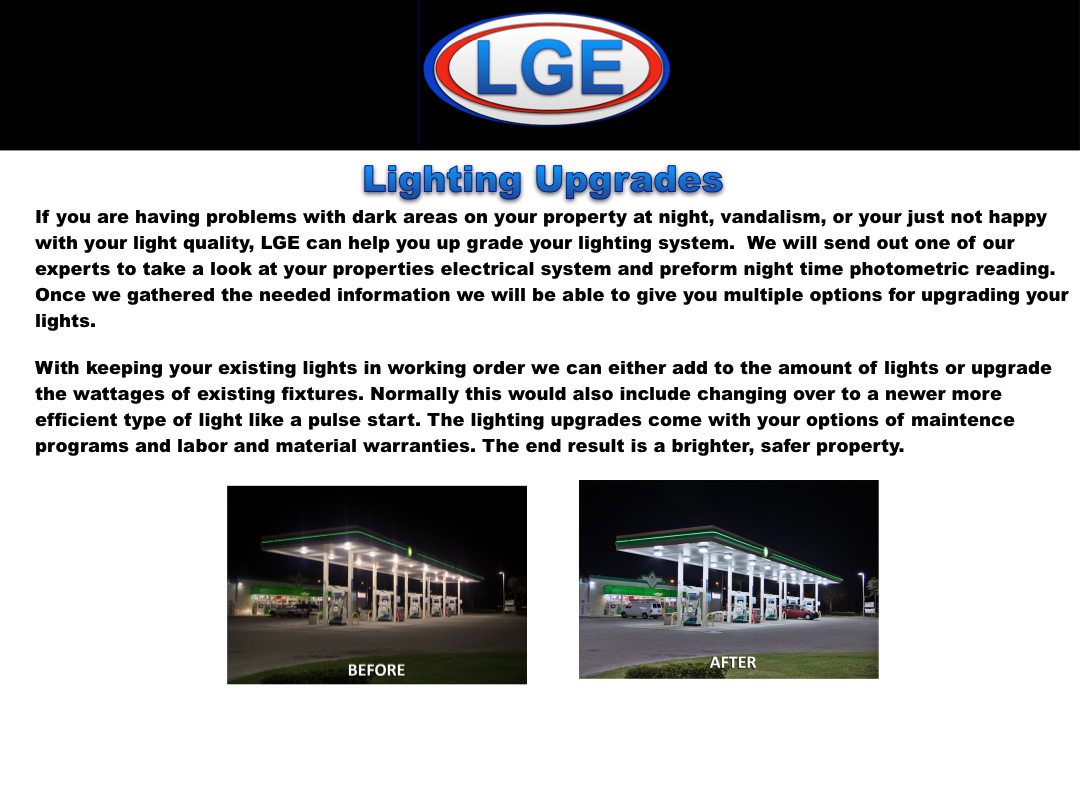 LGE

Lighting Upgrades

If you are having problems with dark areas on your property at night, vandalism, or your just not happy with your light quality, LGE can help you up grade your lighting system. We will send out one of our experts to take a look at your properties electrical system and preform night time photometric reading. Once we gathered the needed information we will be able to give you multiple options for upgrading your lights.

With keeping your existing lights in working order we can either add to the amount of lights or upgrade the wattages of existing fixtures. Normally this would also include changing over to a newer more efficient type of light like a pulse start. The lighting upgrades come with your options of maintence programs and labor and material warranties. The end result is a brighter, safer property.

BEFORE

AFTER